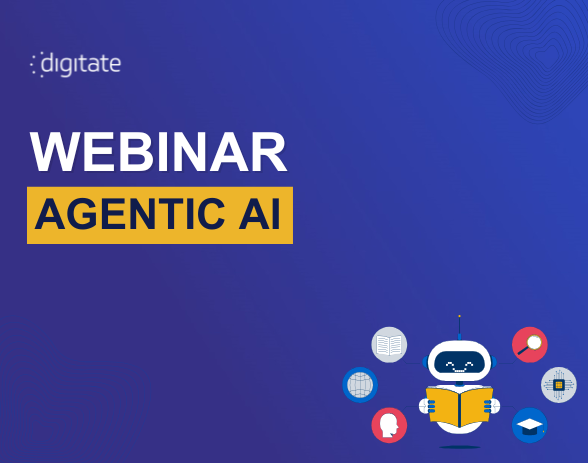 digitate

WEBINAR

AGENTIC AI